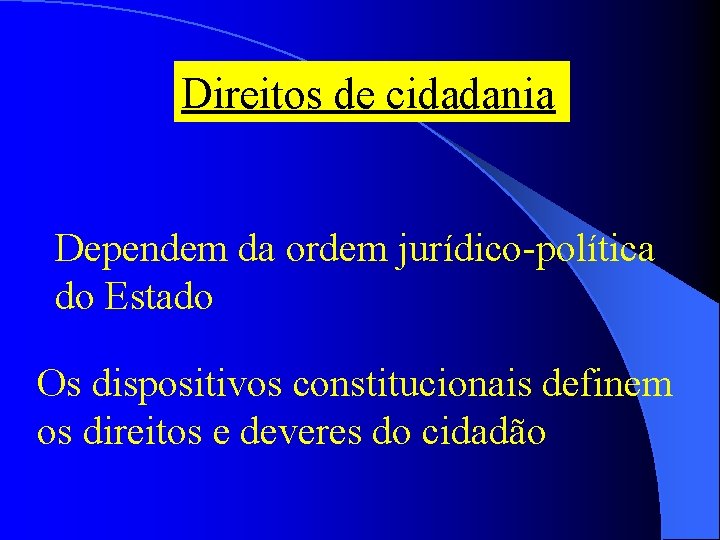 Direitos de cidadania

Dependem da ordem jurídico-política do Estado

Os dispositivos constitucionais definem os direitos e deveres do cidadão